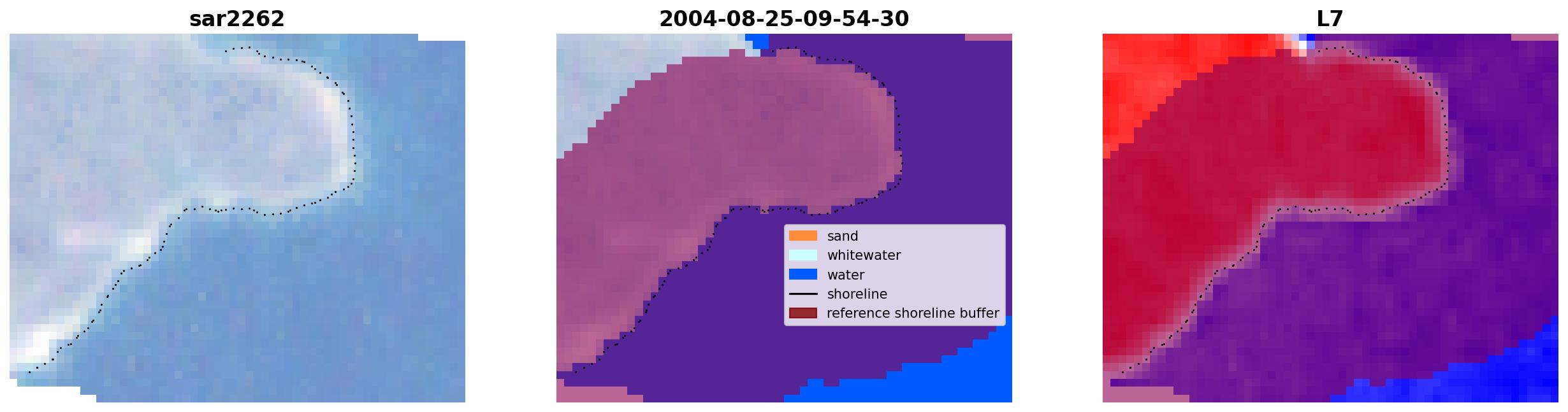 sar2262

2004-08-25-09-54-30

sand
whitewater
water
shoreline
reference shoreline buffer

L7